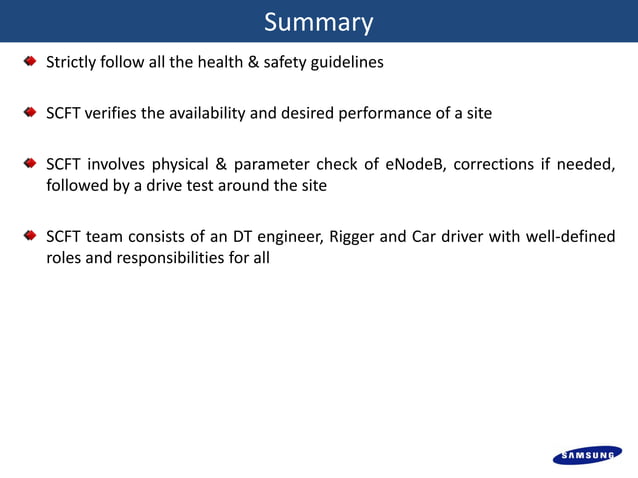 Summary

Strictly follow all the health & safety guidelines

SCFT verifies the availability and desired performance of a site

SCFT involves physical & parameter check of eNodeB, corrections if needed, followed by a drive test around the site

SCFT team consists of an DT engineer, Rigger and Car driver with well-defined roles and responsibilities for all

SAMSUNG